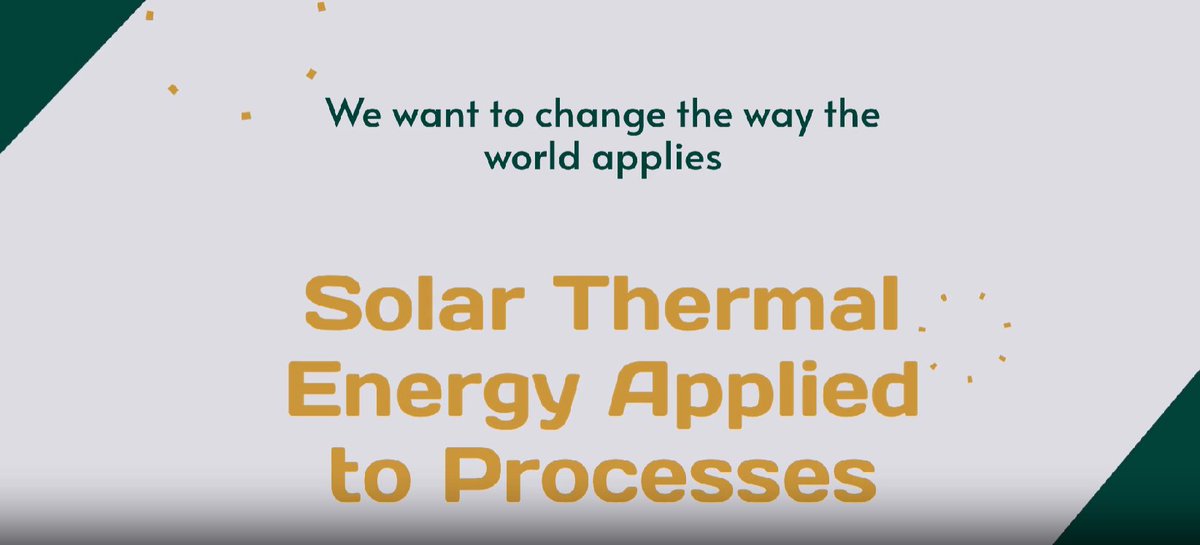 We want to change the way the world applies

Solar Thermal Energy Applied to Processes